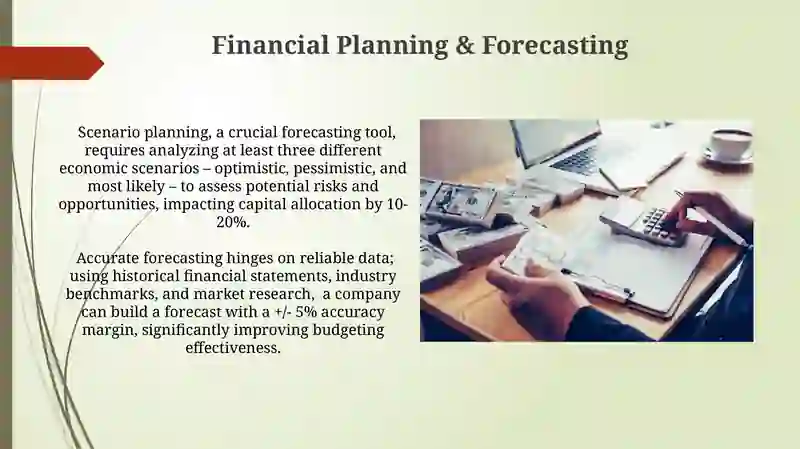 Financial Planning & Forecasting

Scenario planning, a crucial forecasting tool, requires analyzing at least three different economic scenarios – optimistic, pessimistic, and most likely – to assess potential risks and opportunities, impacting capital allocation by 10-20%.

Accurate forecasting hinges on reliable data; using historical financial statements, industry benchmarks, and market research, a company can build a forecast with a +/- 5% accuracy margin, significantly improving budgeting effectiveness.